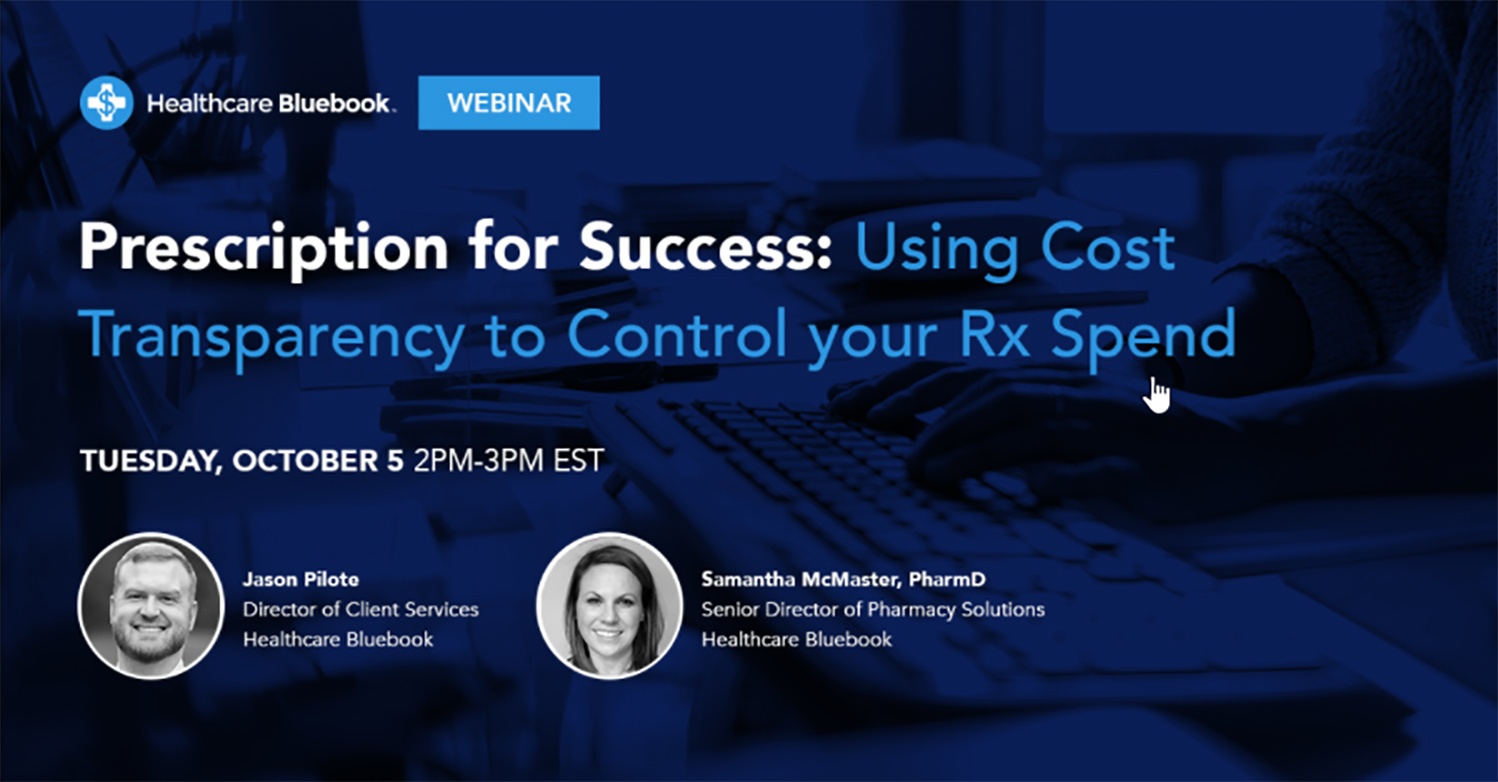 Healthcare Bluebook. WEBINAR

Prescription for Success: Using Cost Transparency to Control your Rx Spend

TUESDAY, OCTOBER 5 2PM-3PM EST

Jason Pilote
Director of Client Services
Healthcare Bluebook

Samantha McMaster, PharmD
Senior Director of Pharmacy Solutions
Healthcare Bluebook